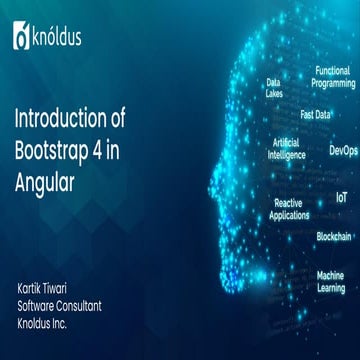 knóldus

Introduction of Bootstrap 4 in Angular

Kartik Tiwari
Software Consultant
Knoldus Inc.

Data Lakes

Functional Programming

Fast Data

Artificial Intelligence

DevOps

Reactive Applications

IoT

Blockchain

Machine Learning